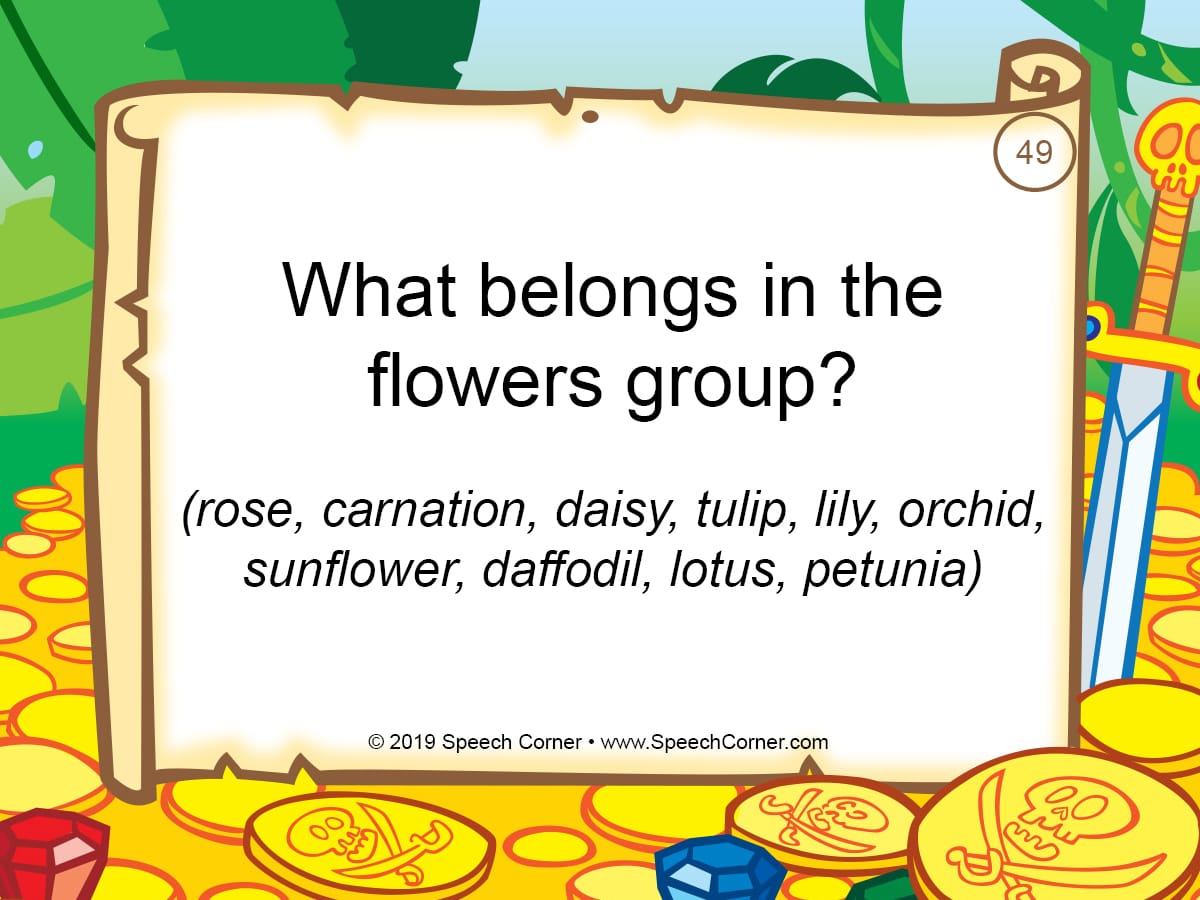 49

What belongs in the flowers group?

(rose, carnation, daisy, tulip, lily, orchid, sunflower, daffodil, lotus, petunia)

© 2019 Speech Corner • www.SpeechCorner.com